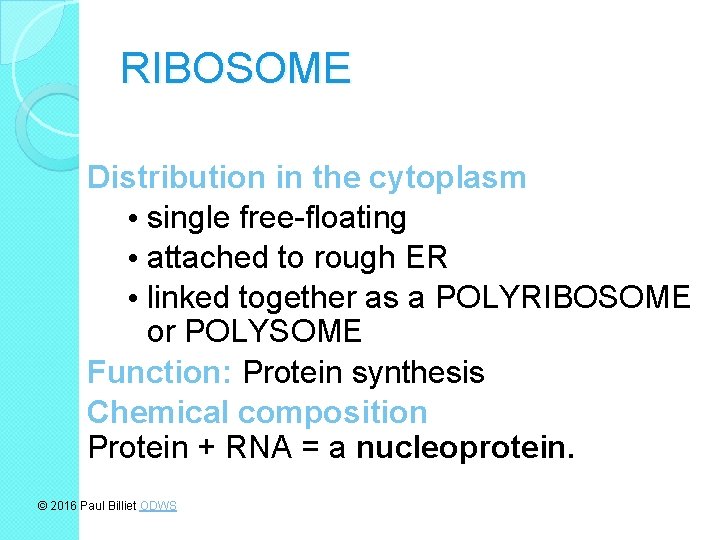 RIBOSOME

Distribution in the cytoplasm
• single free-floating
• attached to rough ER
• linked together as a POLYRIBOSOME or POLYSOME

Function: Protein synthesis

Chemical composition
Protein + RNA = a nucleoprotein.

© 2016 Paul Billiet ODWS